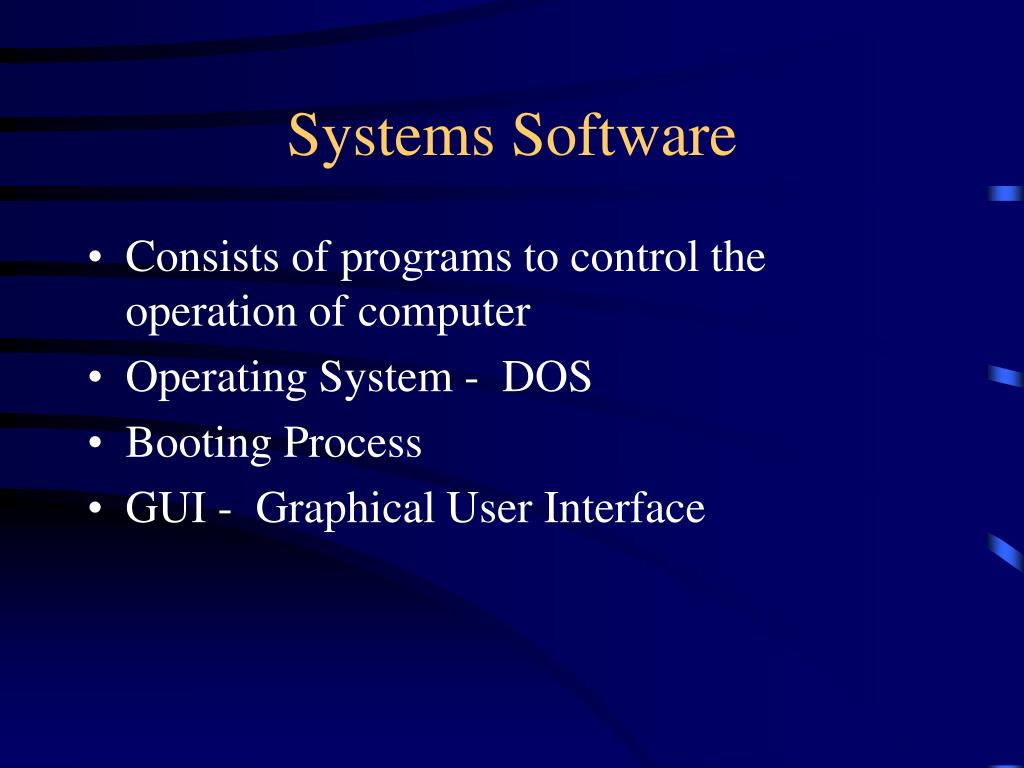 Systems Software

• Consists of programs to control the operation of computer
• Operating System - DOS
• Booting Process
• GUI - Graphical User Interface